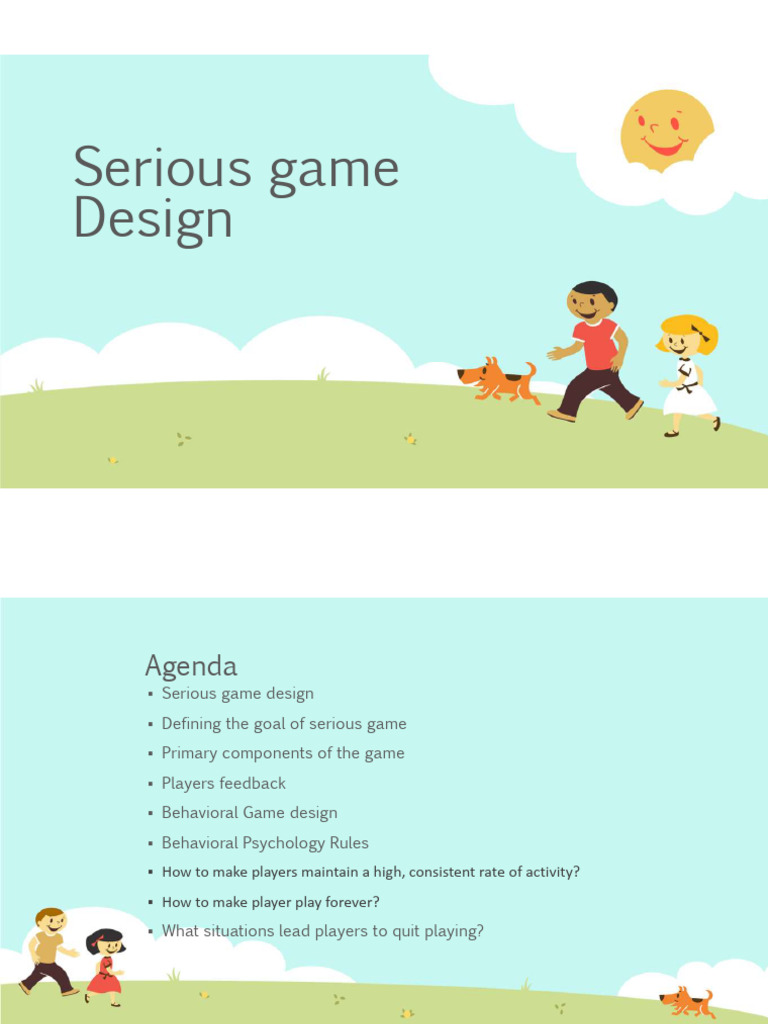 Serious game Design

Agenda
▪ Serious game design
▪ Defining the goal of serious game
▪ Primary components of the game
▪ Players feedback
▪ Behavioral Game design
▪ Behavioral Psychology Rules
▪ How to make players maintain a high, consistent rate of activity?
▪ How to make player play forever?
▪ What situations lead players to quit playing?